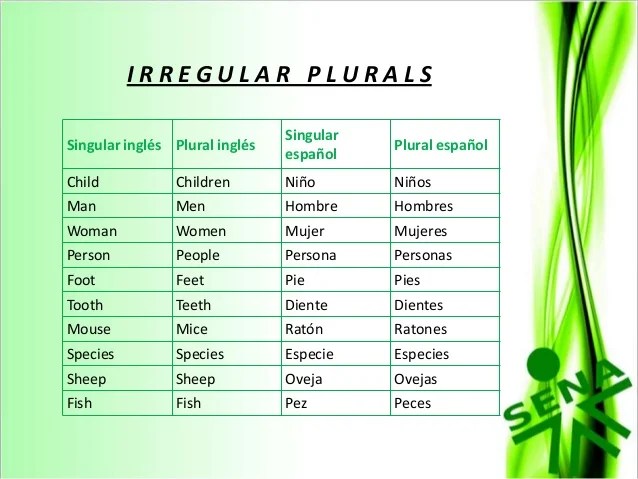 IRREGULAR PLURALS

| Singular inglés | Plural inglés | Singular español | Plural español |
|---|---|---|---|
| Child | Children | Niño | Niños |
| Man | Men | Hombre | Hombres |
| Woman | Women | Mujer | Mujeres |
| Person | People | Persona | Personas |
| Foot | Feet | Pie | Pies |
| Tooth | Teeth | Diente | Dientes |
| Mouse | Mice | Ratón | Ratones |
| Species | Species | Especie | Especies |
| Sheep | Sheep | Oveja | Ovejas |
| Fish | Fish | Pez | Peces |

SENA